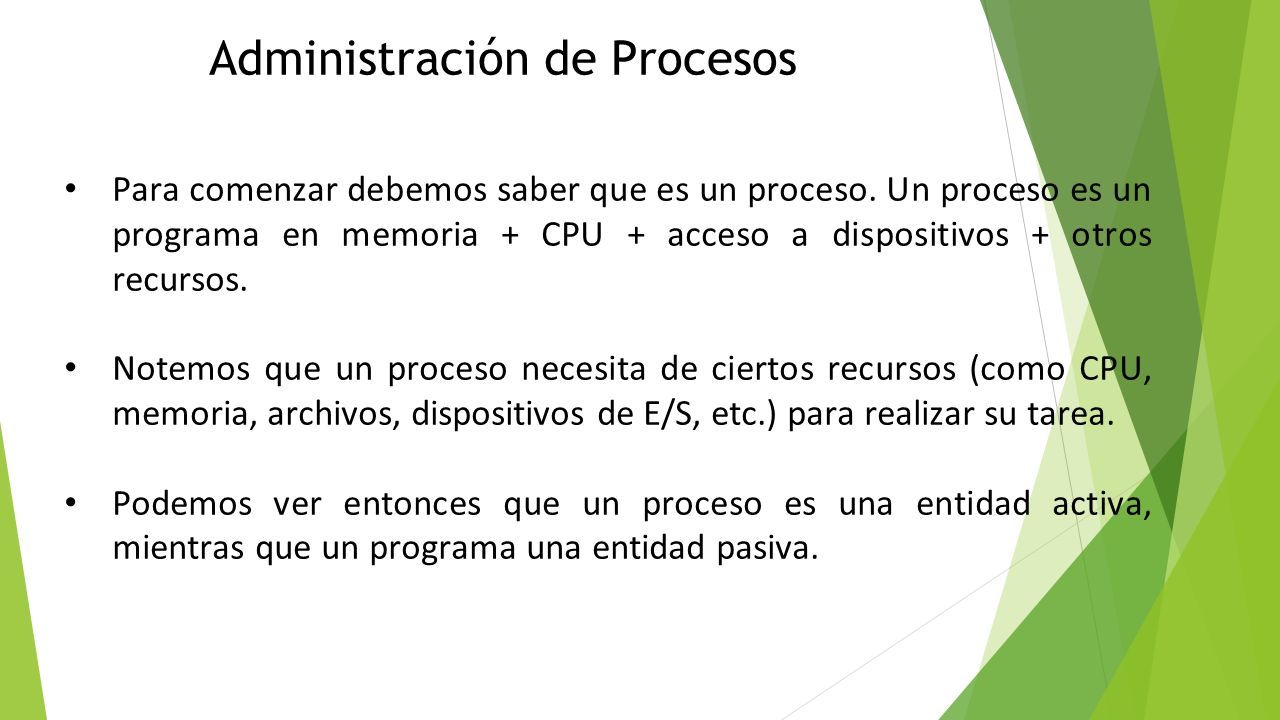 Administración de Procesos

• Para comenzar debemos saber que es un proceso. Un proceso es un programa en memoria + CPU + acceso a dispositivos + otros recursos.

• Notemos que un proceso necesita de ciertos recursos (como CPU, memoria, archivos, dispositivos de E/S, etc.) para realizar su tarea.

• Podemos ver entonces que un proceso es una entidad activa, mientras que un programa una entidad pasiva.